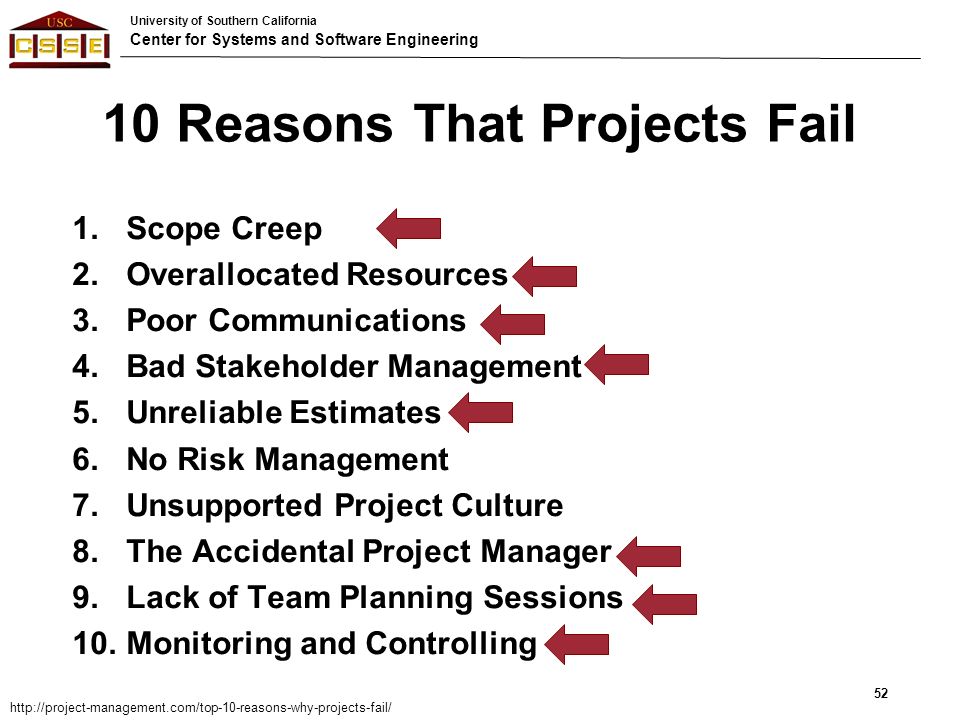 USC
CSSE

University of Southern California
Center for Systems and Software Engineering

10 Reasons That Projects Fail

1. Scope Creep
2. Overallocated Resources
3. Poor Communications
4. Bad Stakeholder Management
5. Unreliable Estimates
6. No Risk Management
7. Unsupported Project Culture
8. The Accidental Project Manager
9. Lack of Team Planning Sessions
10. Monitoring and Controlling

52

http://project-management.com/top-10-reasons-why-projects-fail/